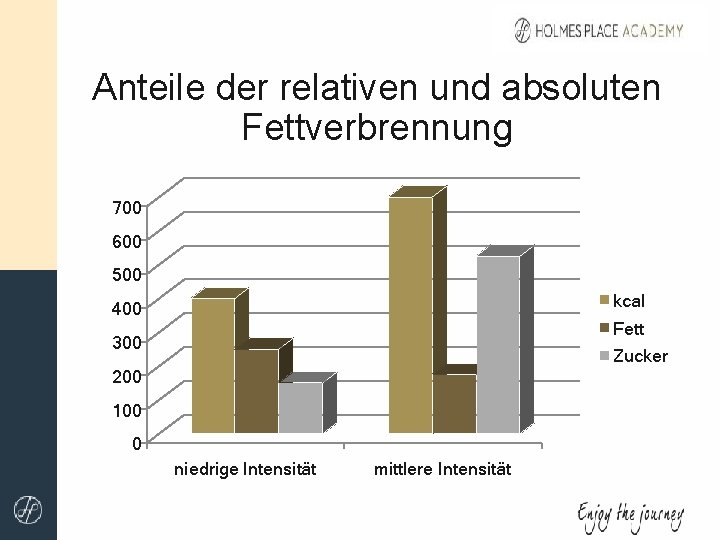 HOLMES PLACE ACADEMY

Anteile der relativen und absoluten Fettverbrennung

700
600
500
400
300
200
100
0

niedrige Intensität
mittlere Intensität

kcal
Fett
Zucker

Enjoy the journey